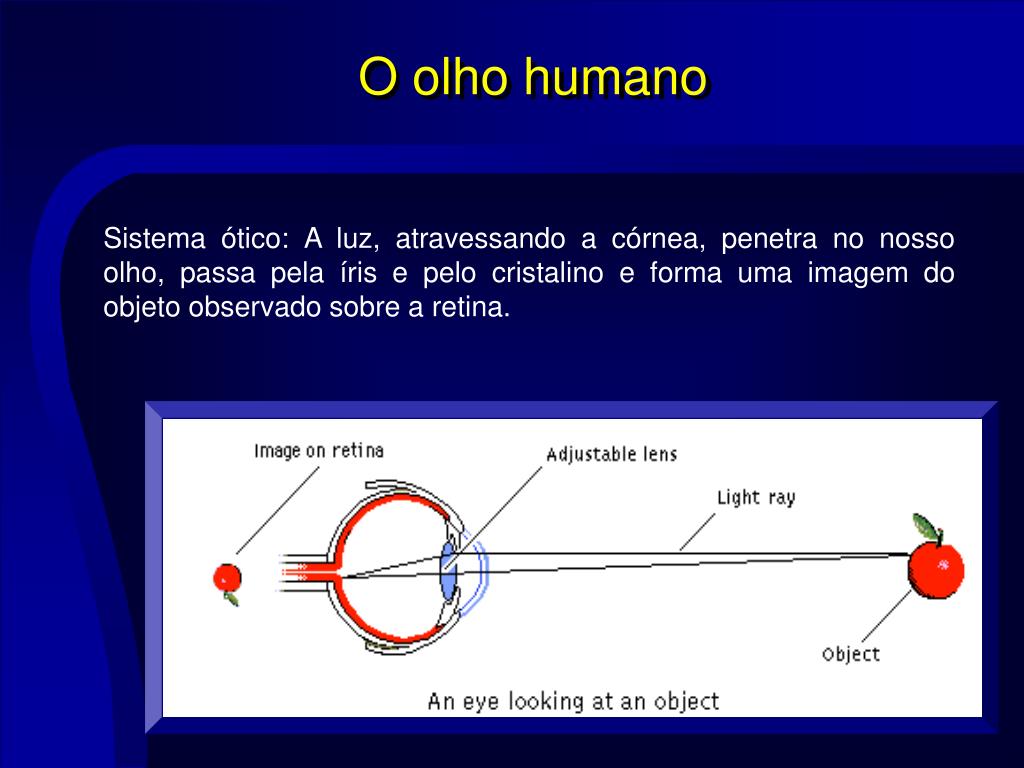 O olho humano

Sistema ótico: A luz, atravessando a córnea, penetra no nosso olho, passa pela íris e pelo cristalino e forma uma imagem do objeto observado sobre a retina.

Image on retina

Adjustable lens

Light ray

Object

An eye looking at an object